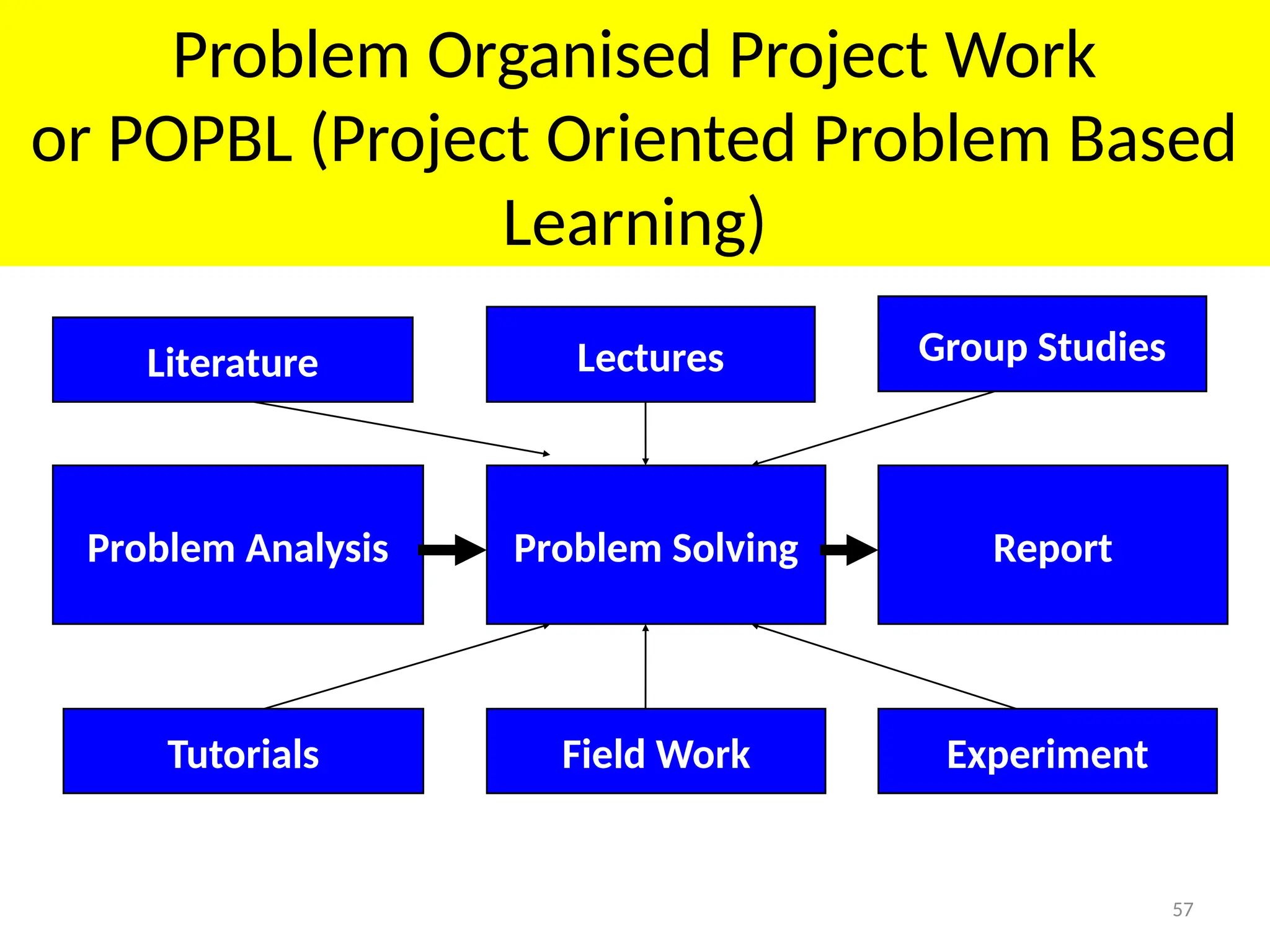 Problem Organised Project Work or POPBL (Project Oriented Problem Based Learning)

Literature

Lectures

Group Studies

Problem Analysis

Problem Solving

Report

Tutorials

Field Work

Experiment

57